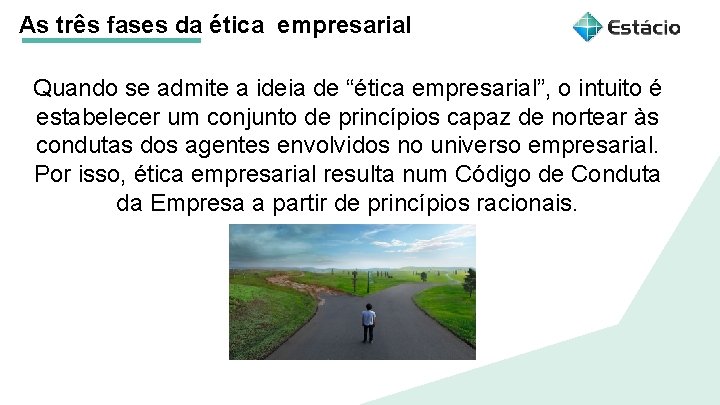 As três fases da ética empresarial

Estácio

Quando se admite a ideia de “ética empresarial”, o intuito é estabelecer um conjunto de princípios capaz de nortear às condutas dos agentes envolvidos no universo empresarial. Por isso, ética empresarial resulta num Código de Conduta da Empresa a partir de princípios racionais.